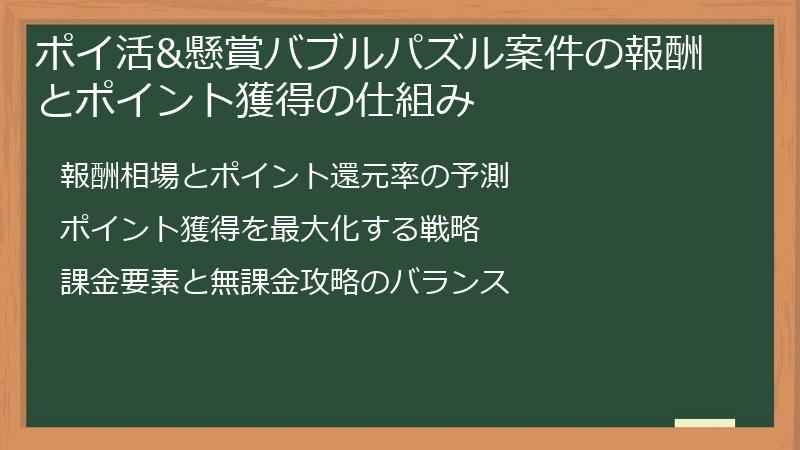 ポイ活&懸賞バブルパズル案件の報酬とポイント獲得の仕組み

報酬相場とポイント還元率の予測

ポイント獲得を最大化する戦略

課金要素と無課金攻略のバランス